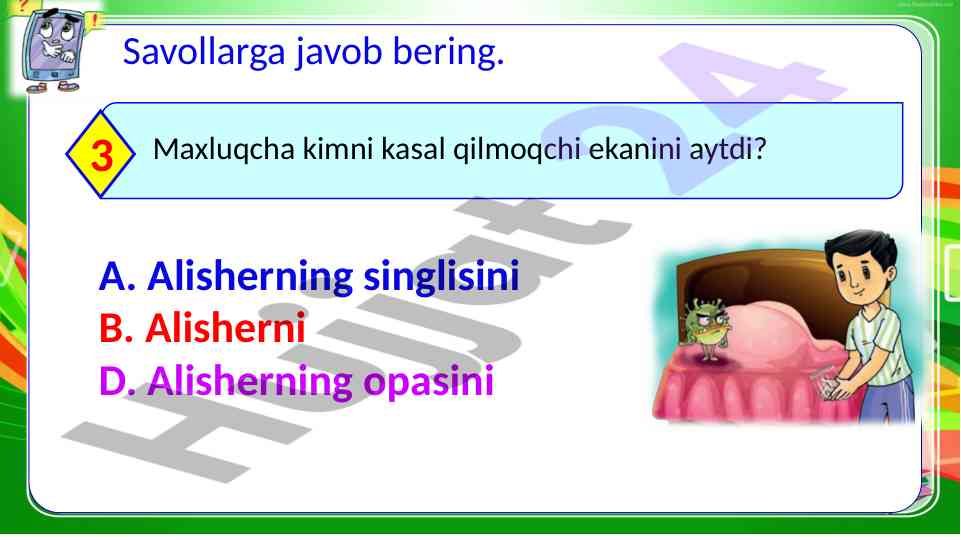 Savollarga javob bering.

3

Maxluqcha kimni kasal qilmoqchi ekanini aytdi?

A. Alisherning singlisini
B. Alisherni
D. Alisherning opasini

Hujjat 24